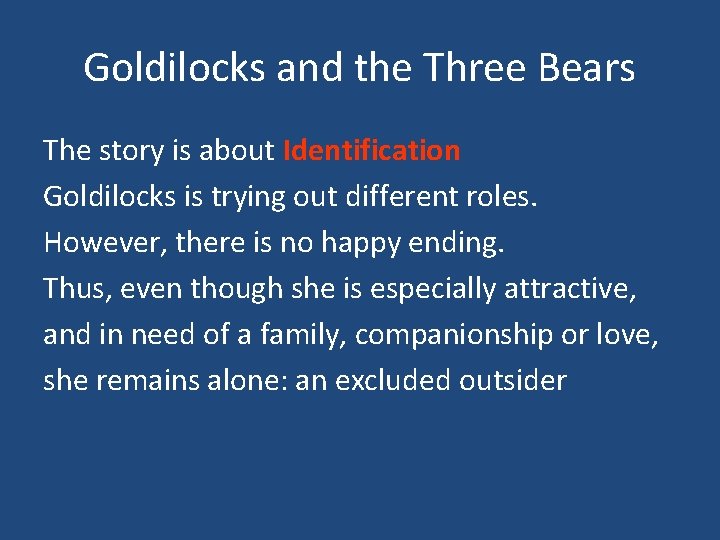 Goldilocks and the Three Bears

The story is about Identification
Goldilocks is trying out different roles.
However, there is no happy ending.
Thus, even though she is especially attractive,
and in need of a family, companionship or love,
she remains alone: an excluded outsider